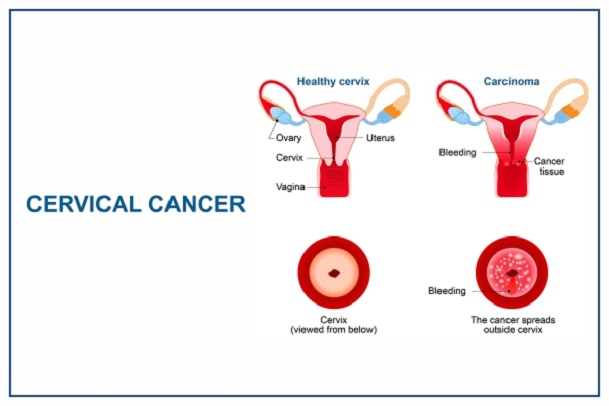 CERVICAL CANCER

Healthy cervix

Ovary

Uterus

Cervix

Vagina

Carcinoma

Bleeding

Cancer tissue

Cervix (viewed from below)

Bleeding

The cancer spreads outside cervix